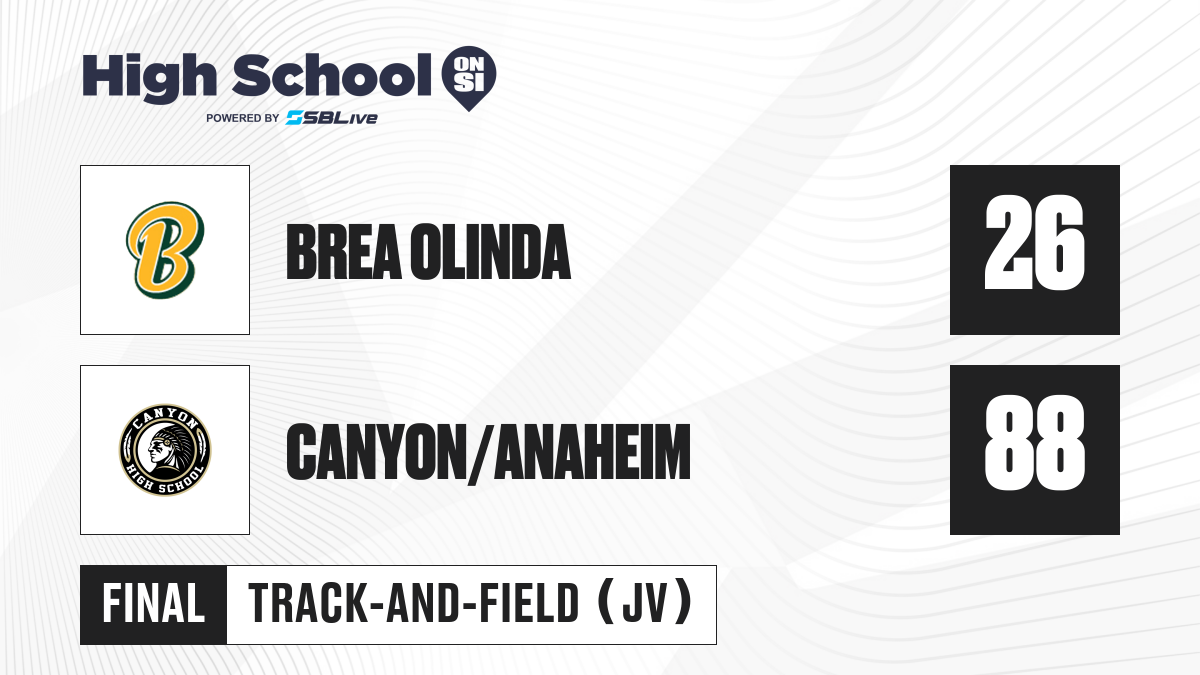 High School ON SI
POWERED BY SBLive

B

BREA OLINDA

26

CANYON HIGH SCHOOL

CANYON/ANAHEIM

88

FINAL TRACK-AND-FIELD (JV)